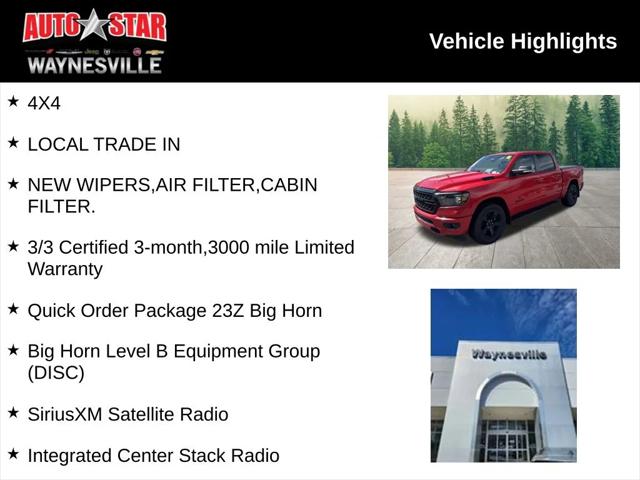 AUTO STAR
Jeep
WAYNESVILLE

Vehicle Highlights

★ 4X4

★ LOCAL TRADE IN

★ NEW WIPERS,AIR FILTER,CABIN FILTER.

★ 3/3 Certified 3-month,3000 mile Limited Warranty

★ Quick Order Package 23Z Big Horn

★ Big Horn Level B Equipment Group (DISC)

★ SiriusXM Satellite Radio

★ Integrated Center Stack Radio

Waynesville